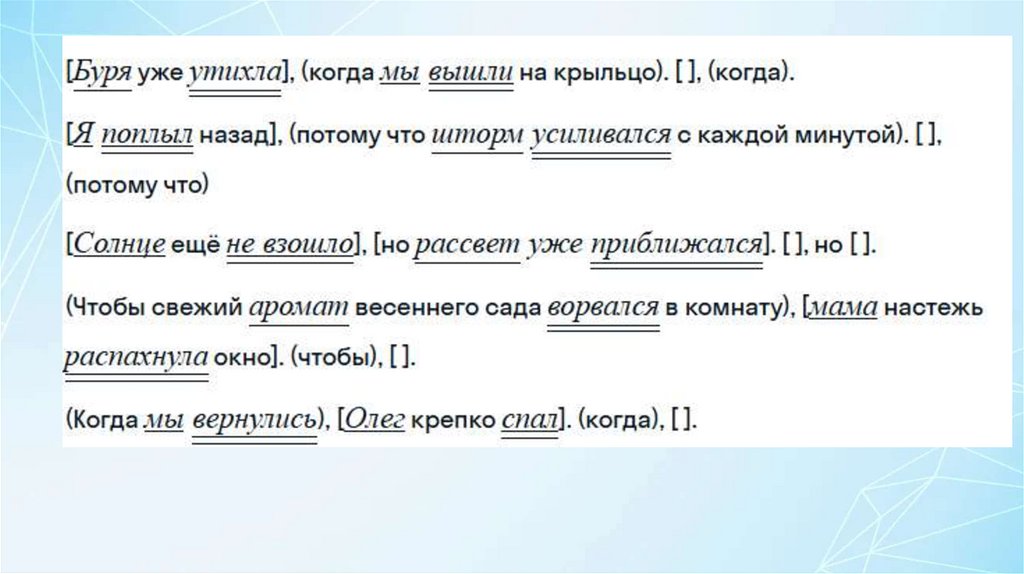 [Буря уже утихла], (когда мы вышли на крыльцо). [ ], (когда).

[Я поплыл назад], (потому что шторм усиливался с каждой минутой). [ ], (потому что)

[Солнце ещё не взошло], [но рассвет уже приближался]. [ ], но [ ].

(Чтобы свежий аромат весеннего сада ворвался в комнату), [мама настежь распахнула окно]. (чтобы), [ ].

(Когда мы вернулись), [Олег крепко спал]. (когда), [ ].